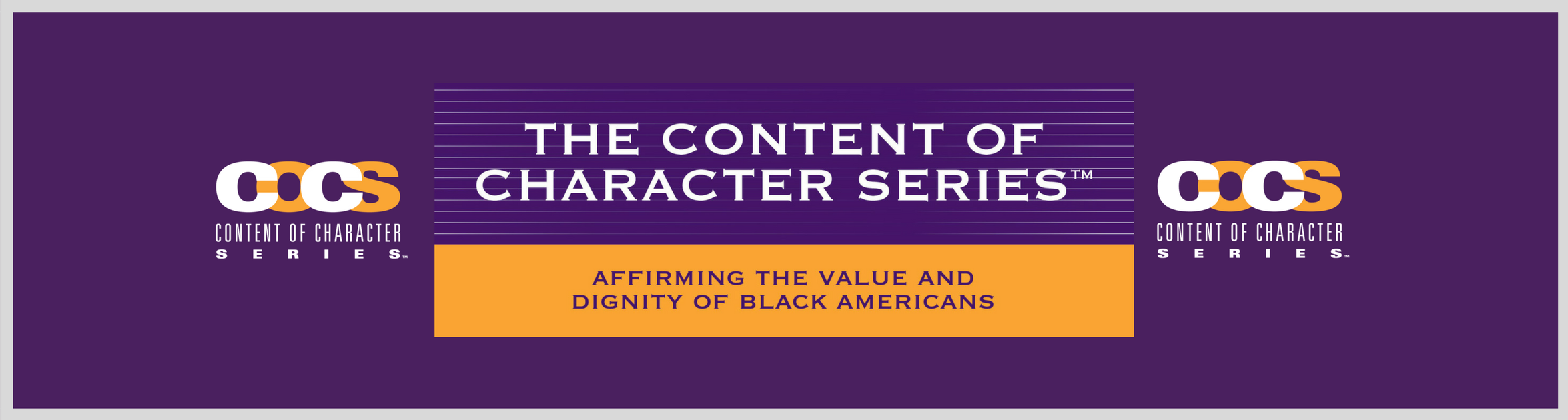 COCS
CONTENT OF CHARACTER
SERIES™

THE CONTENT OF CHARACTER SERIES™

AFFIRMING THE VALUE AND DIGNITY OF BLACK AMERICANS

COCS
CONTENT OF CHARACTER
SERIES™